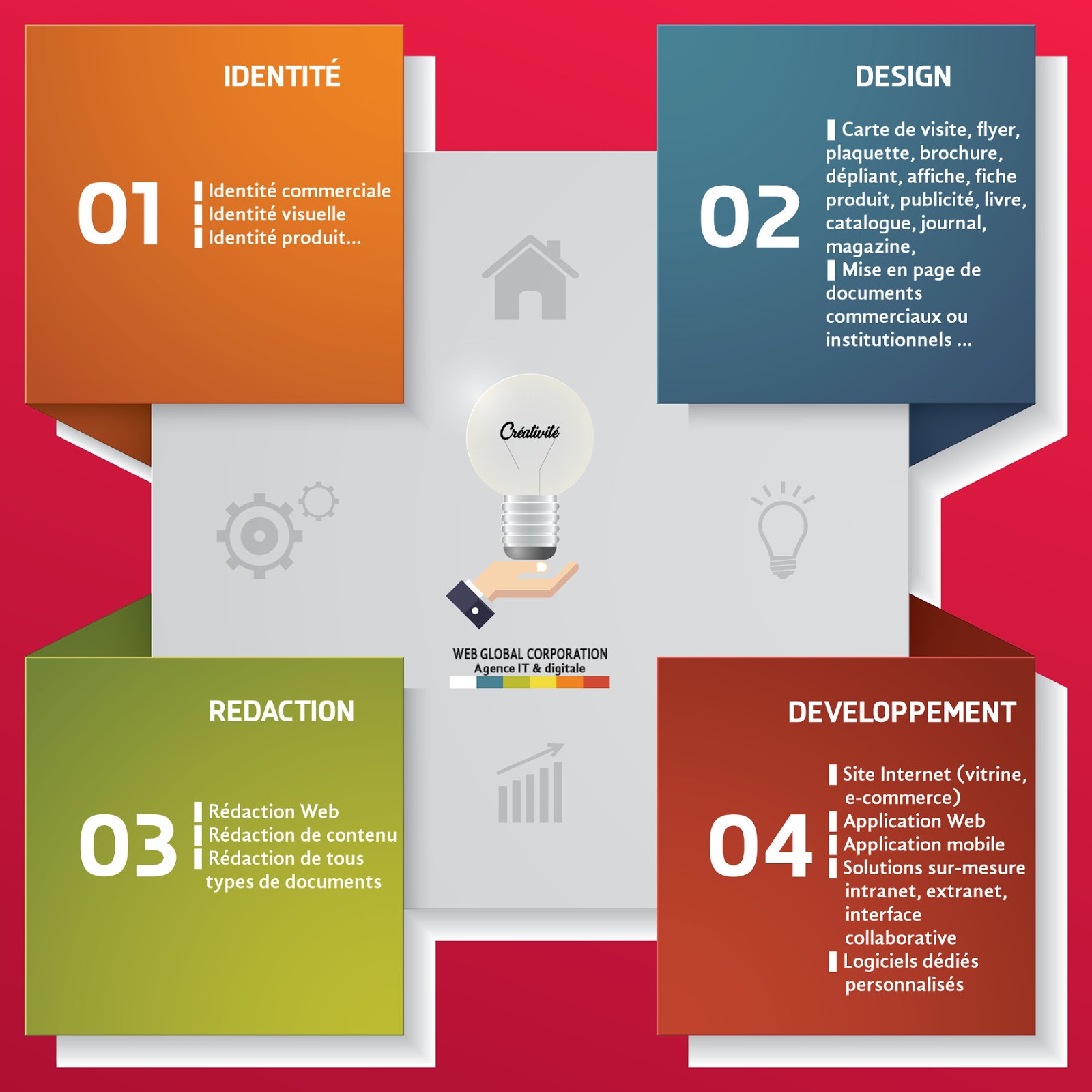 IDENTITÉ

01

Identité commerciale
Identité visuelle
Identité produit...

DESIGN

02

Carte de visite, flyer, plaquette, brochure, dépliant, affiche, fiche produit, publicité, livre, catalogue, journal, magazine,
Mise en page de documents commerciaux ou institutionnels ...

Créativité

WEB GLOBAL CORPORATION
Agence IT & digitale

REDACTION

03

Rédaction Web
Rédaction de contenu
Rédaction de tous types de documents

DEVELOPPEMENT

04

Site Internet (vitrine, e-commerce)
Application Web
Application mobile
Solutions sur-mesure intranet, extranet, interface collaborative
Logiciels dédiés personnalisés